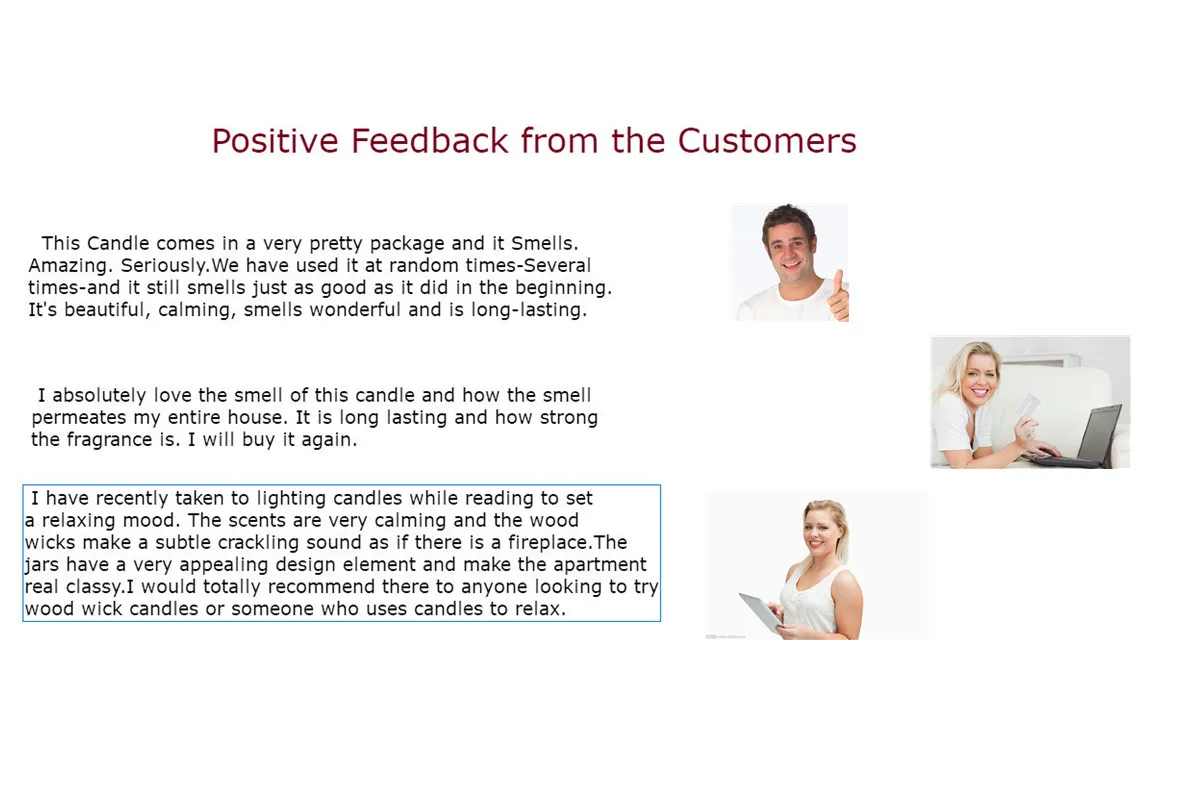 Positive Feedback from the Customers

This Candle comes in a very pretty package and it Smells. Amazing. Seriously.We have used it at random times-Several times-and it still smells just as good as it did in the beginning. It's beautiful, calming, smells wonderful and is long-lasting.

I absolutely love the smell of this candle and how the smell permeates my entire house. It is long lasting and how strong the fragrance is. I will buy it again.

I have recently taken to lighting candles while reading to set a relaxing mood. The scents are very calming and the wood wicks make a subtle crackling sound as if there is a fireplace.The jars have a very appealing design element and make the apartment real classy.I would totally recommend there to anyone looking to try wood wick candles or someone who uses candles to relax.